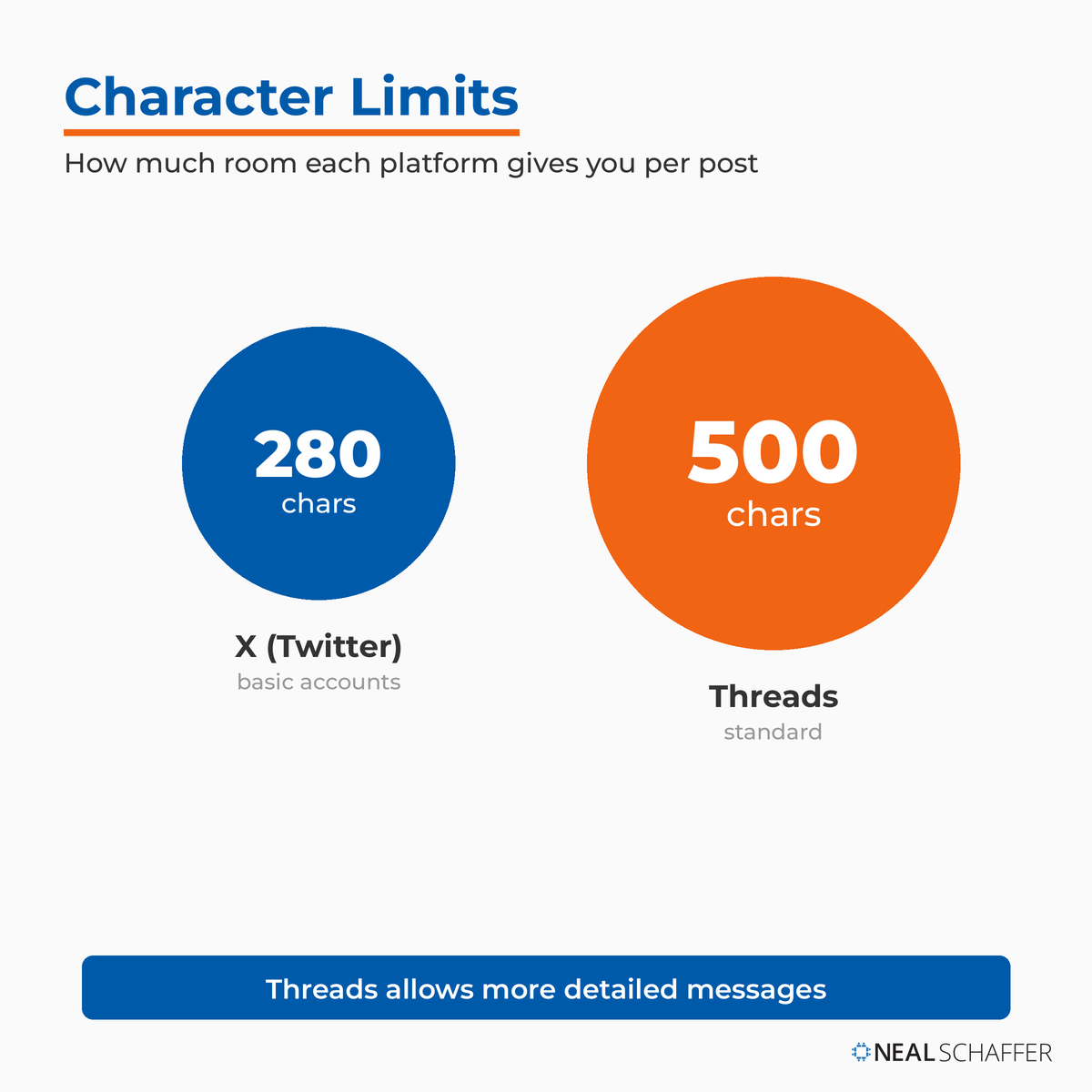 Character Limits

How much room each platform gives you per post

280
chars

X (Twitter)
basic accounts

500
chars

Threads
standard

Threads allows more detailed messages

NEAL SCHAFFER